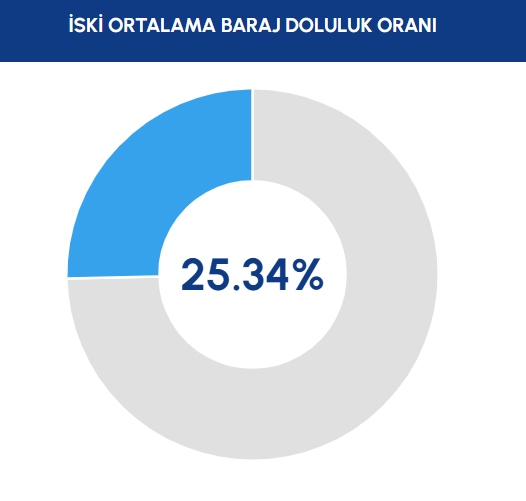 İSKİ ORTALAMA BARAJ DOLULUK ORANI

25.34%